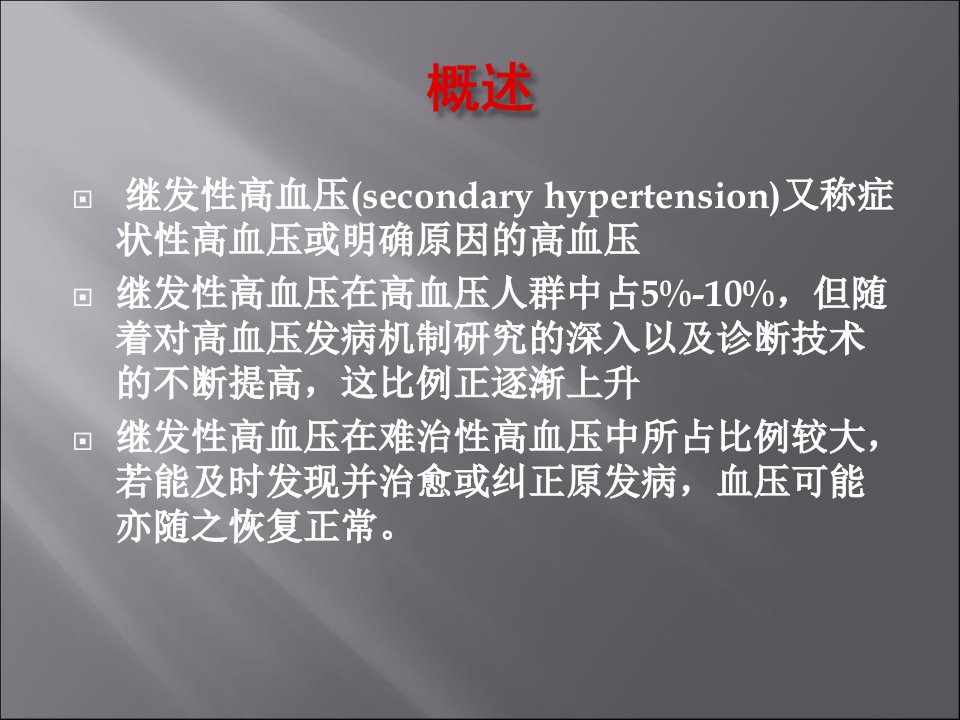 概述

继发性高血压(secondary hypertension)又称症状性高血压或明确原因的高血压

继发性高血压在高血压人群中占5%-10%，但随着对高血压发病机制研究的深入以及诊断技术的不断提高，这比例正逐渐上升

继发性高血压在难治性高血压中所占比例较大，若能及时发现并治愈或纠正原发病，血压可能亦随之恢复正常。